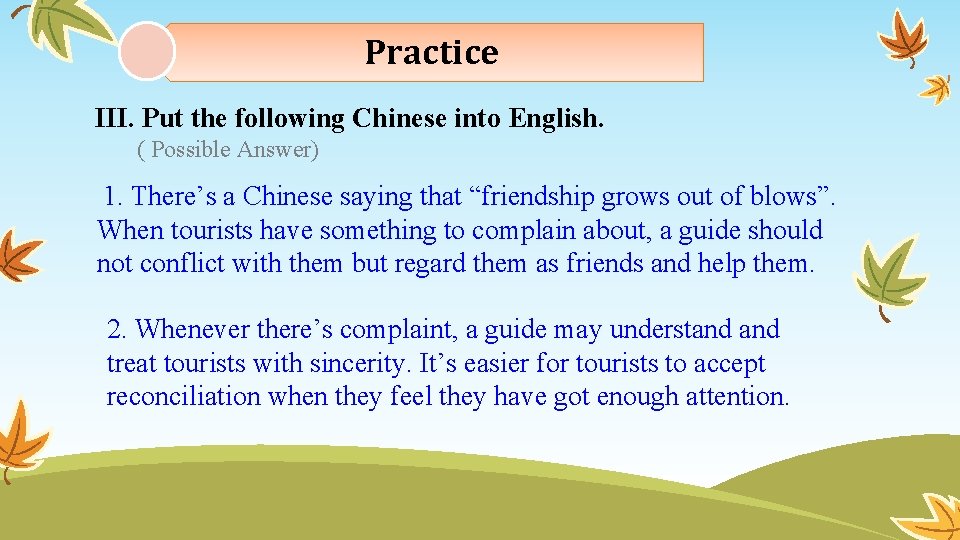 Practice

III. Put the following Chinese into English.

( Possible Answer)

1. There's a Chinese saying that "friendship grows out of blows". When tourists have something to complain about, a guide should not conflict with them but regard them as friends and help them.

2. Whenever there's complaint, a guide may understand and treat tourists with sincerity. It's easier for tourists to accept reconciliation when they feel they have got enough attention.